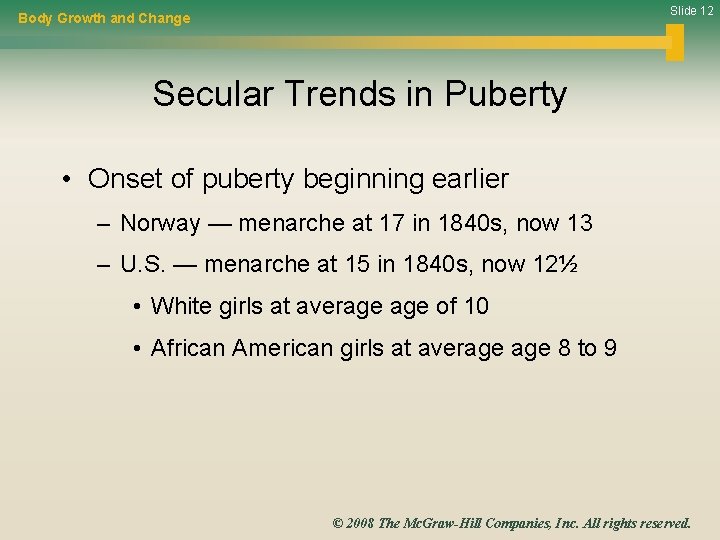 Body Growth and Change

Slide 12

Secular Trends in Puberty

• Onset of puberty beginning earlier

– Norway — menarche at 17 in 1840s, now 13

– U.S. — menarche at 15 in 1840s, now 12½

• White girls at average age of 10

• African American girls at average age 8 to 9

© 2008 The McGraw-Hill Companies, Inc. All rights reserved.